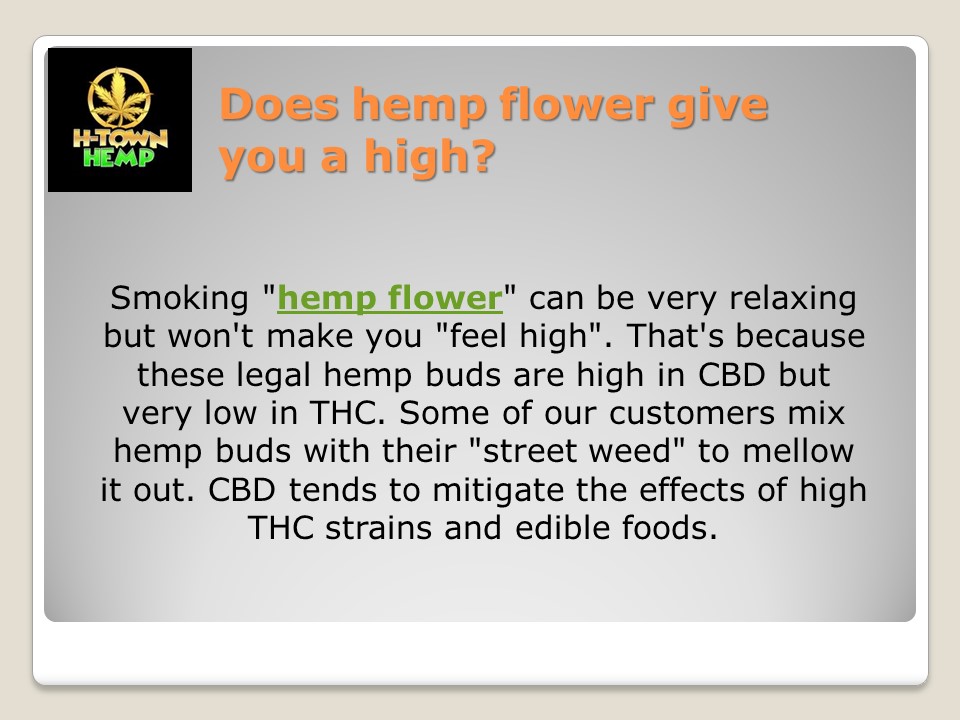 H-TOWN HEMP

Does hemp flower give you a high?

Smoking "hemp flower" can be very relaxing but won't make you "feel high". That's because these legal hemp buds are high in CBD but very low in THC. Some of our customers mix hemp buds with their "street weed" to mellow it out. CBD tends to mitigate the effects of high THC strains and edible foods.